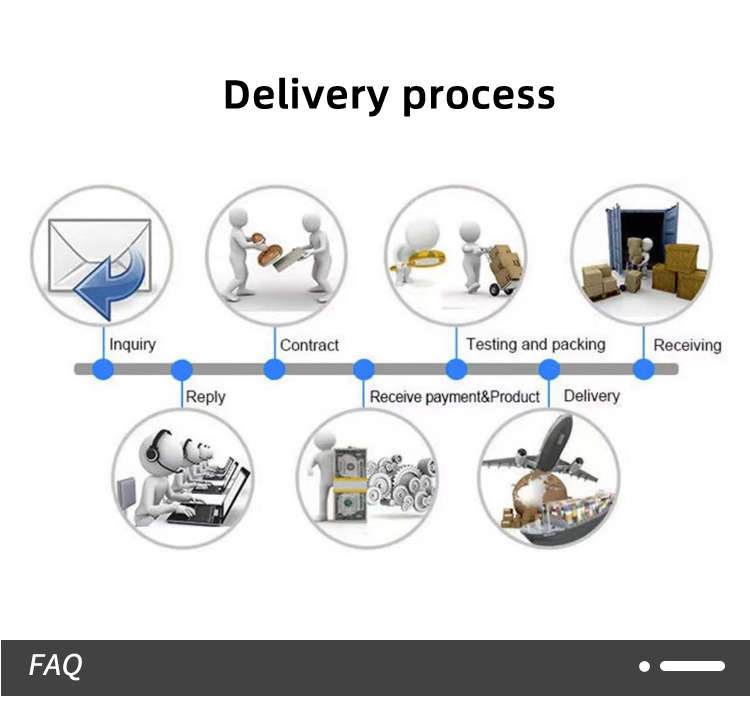 Delivery process

Inquiry

Reply

Contract

Receive payment&Product

Testing and packing

Delivery

Receiving

FAQ